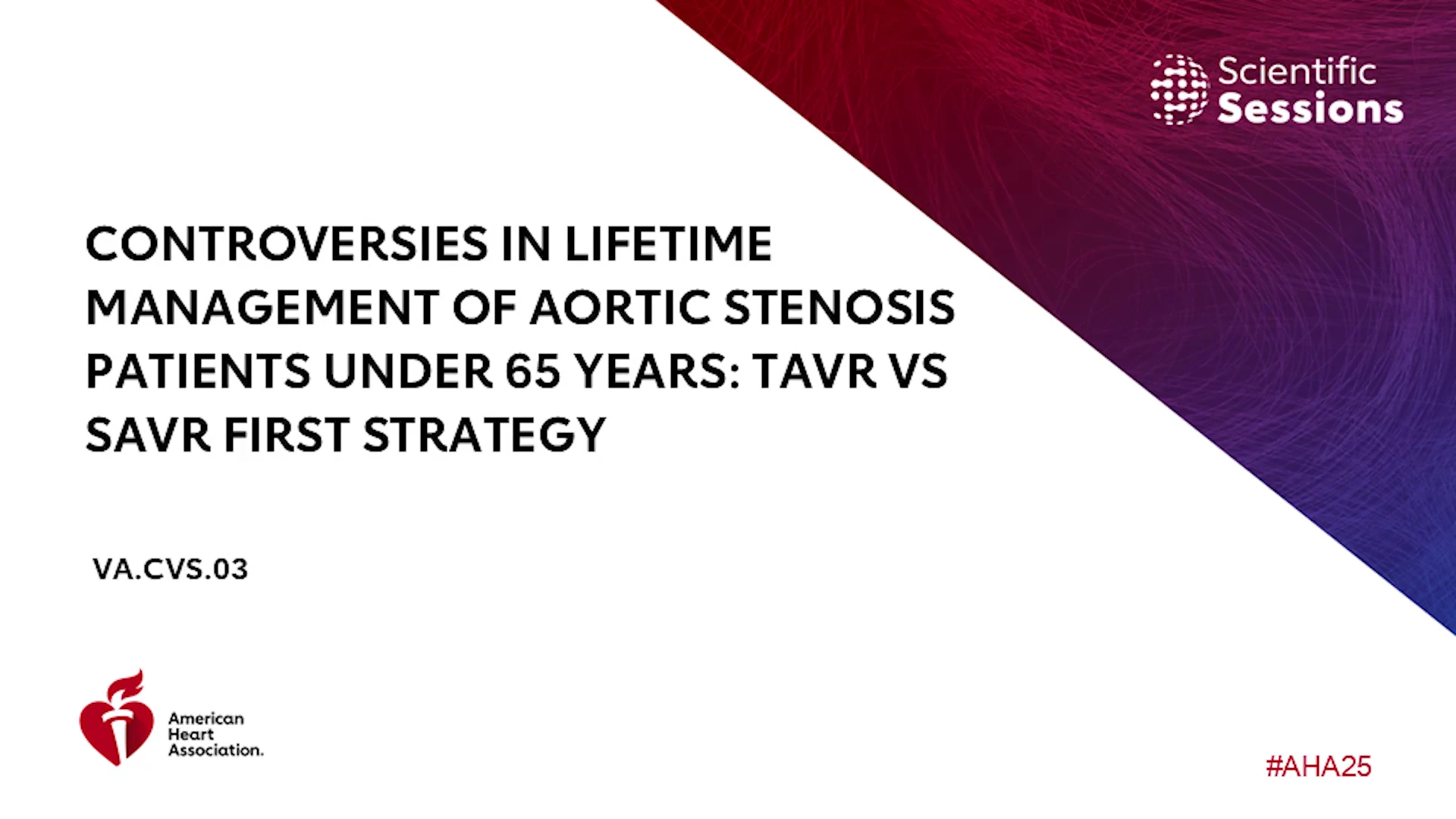 Scientific Sessions

CONTROVERSIES IN LIFETIME MANAGEMENT OF AORTIC STENOSIS PATIENTS UNDER 65 YEARS: TAVR VS SAVR FIRST STRATEGY

VA.CVS.03

American Heart Association.

#AHA25